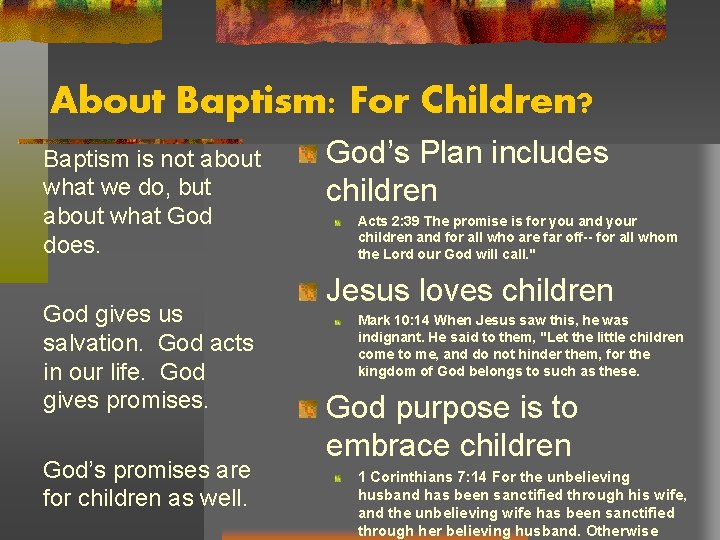 About Baptism: For Children?

Baptism is not about what we do, but about what God does.

God gives us salvation. God acts in our life. God gives promises.

God's promises are for children as well.

God's Plan includes children

Acts 2:39 The promise is for you and your children and for all who are far off-- for all whom the Lord our God will call."

Jesus loves children

Mark 10:14 When Jesus saw this, he was indignant. He said to them, "Let the little children come to me, and do not hinder them, for the kingdom of God belongs to such as these.

God purpose is to embrace children

1 Corinthians 7:14 For the unbelieving husband has been sanctified through his wife, and the unbelieving wife has been sanctified through her believing husband. Otherwise